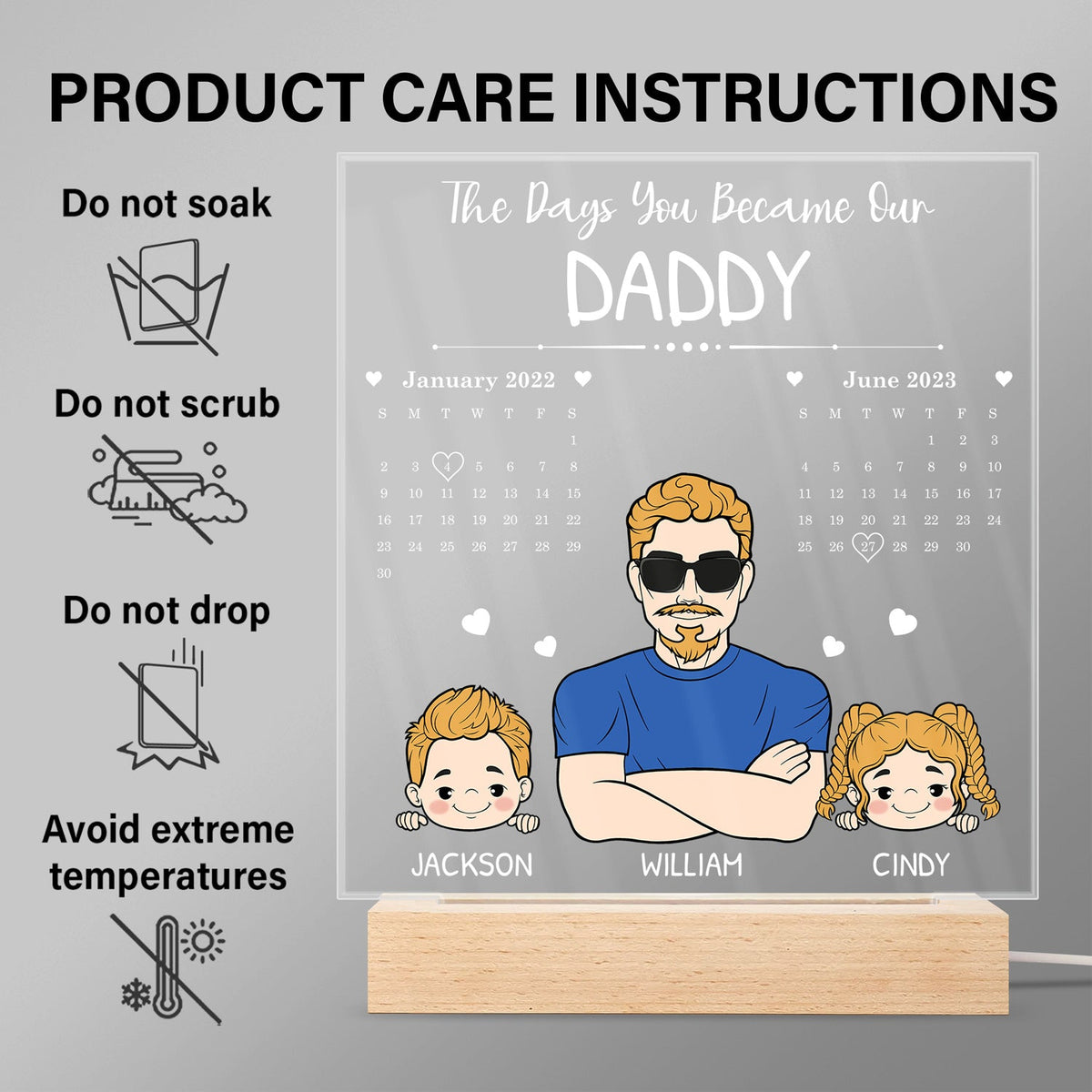 PRODUCT CARE INSTRUCTIONS

Do not soak

Do not scrub

Do not drop

Avoid extreme temperatures

The Days You Became Our

DADDY

January 2022

| S | M | T | W | T | F | S |
|---|---|---|---|---|---|---|
| | | | | | | 1 |
| 2 | 3 | 4 | 5 | 6 | 7 | 8 |
| 9 | 10 | 11 | 12 | 13 | 14 | 15 |
| 16 | 17 | 18 | 19 | 20 | 21 | 22 |
| 23 | 24 | 25 | 26 | 27 | 28 | 29 |
| 30 | | | | | | |

June 2023

| S | M | T | W | T | F | S |
|---|---|---|---|---|---|---|
| | | | | 1 | 2 | 3 |
| 4 | 5 | 6 | 7 | 8 | 9 | 10 |
| 11 | 12 | 13 | 14 | 15 | 16 | 17 |
| 18 | 19 | 20 | 21 | 22 | 23 | 24 |
| 25 | 26 | 27 | 28 | 29 | 30 | |

JACKSON

WILLIAM

CINDY